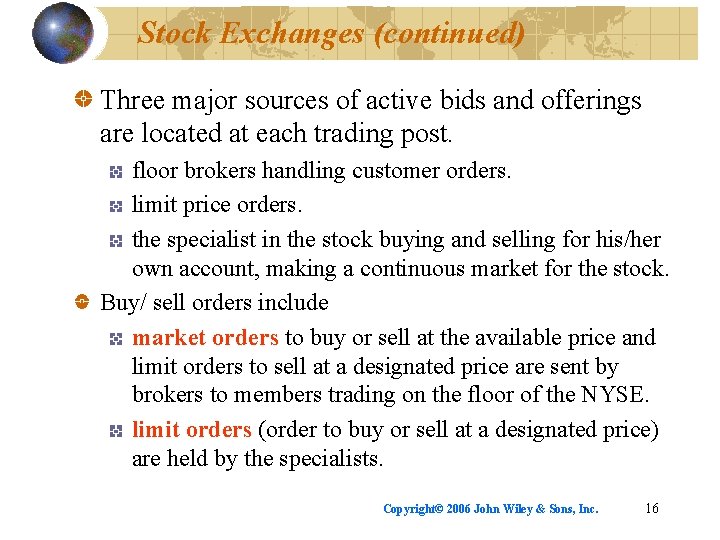 Stock Exchanges (continued)

Three major sources of active bids and offerings are located at each trading post.

floor brokers handling customer orders.

limit price orders.

the specialist in the stock buying and selling for his/her own account, making a continuous market for the stock.

Buy/ sell orders include

market orders to buy or sell at the available price and limit orders to sell at a designated price are sent by brokers to members trading on the floor of the NYSE.

limit orders (order to buy or sell at a designated price) are held by the specialists.

Copyright© 2006 John Wiley & Sons, Inc. 16